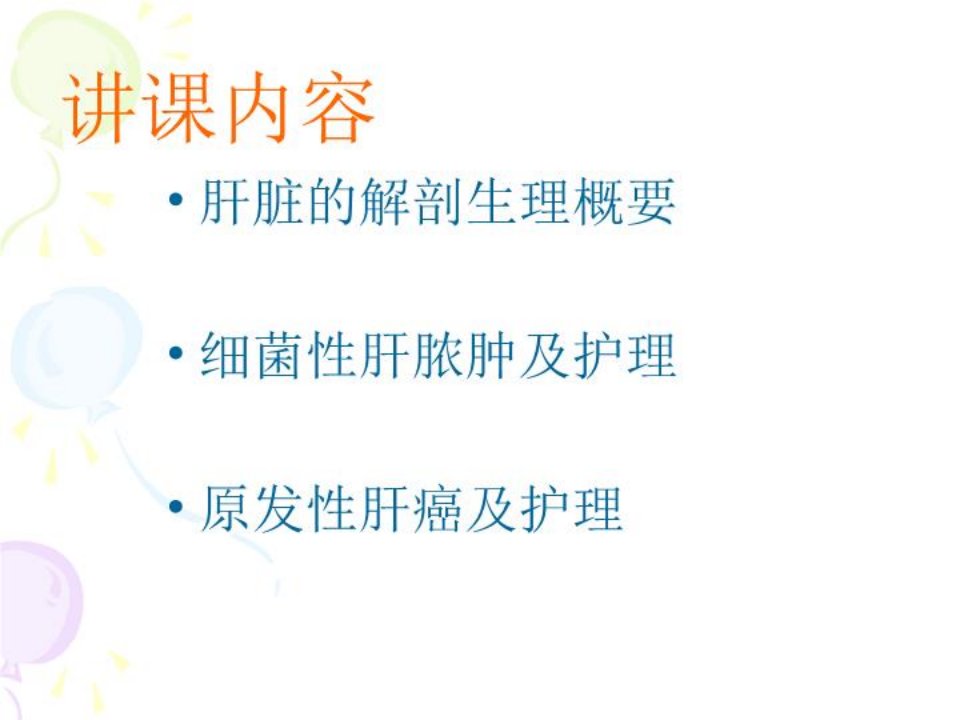 讲课内容

• 肝脏的解剖生理概要

• 细菌性肝脓肿及护理

• 原发性肝癌及护理